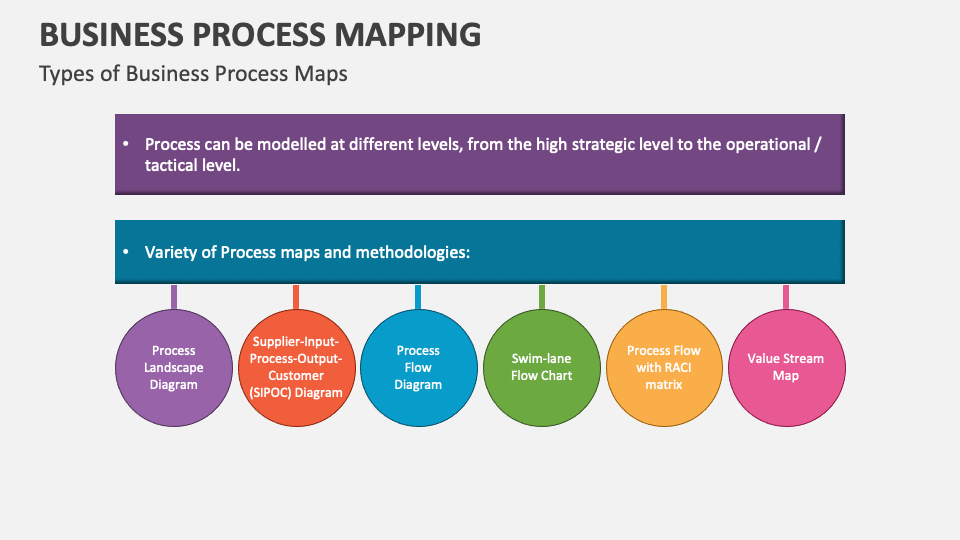 BUSINESS PROCESS MAPPING

Types of Business Process Maps

• Process can be modelled at different levels, from the high strategic level to the operational / tactical level.

• Variety of Process maps and methodologies:

Process Landscape Diagram

Supplier-Input-Process-Output-Customer (SIPOC) Diagram

Process Flow Diagram

Swim-lane Flow Chart

Process Flow with RACI matrix

Value Stream Map